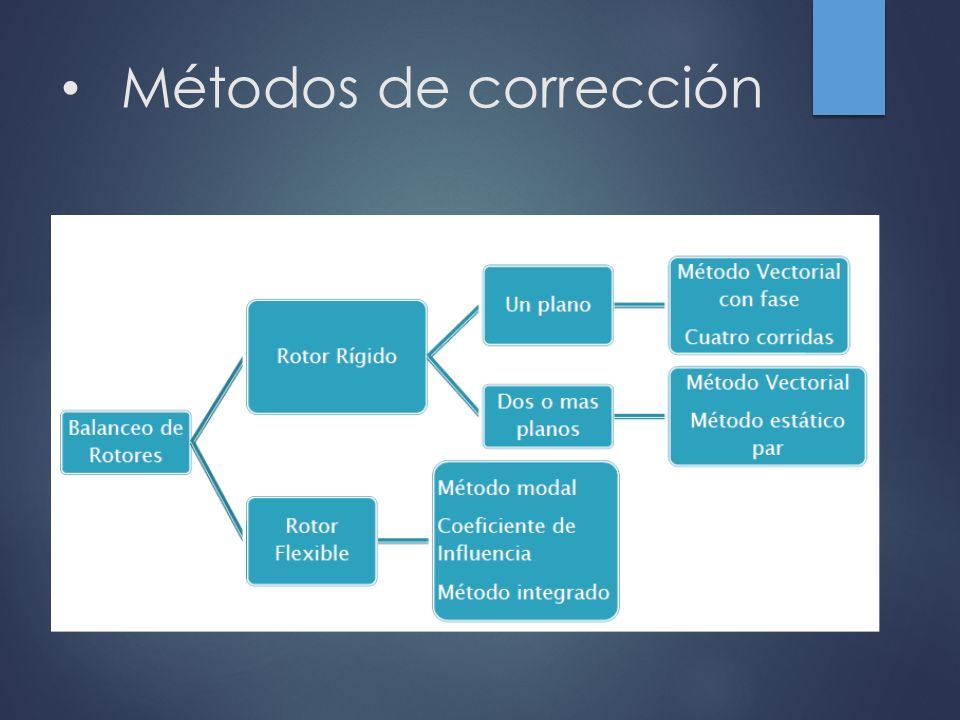 • Métodos de corrección

Balanceo de Rotores

Rotor Rígido

Un plano

Método Vectorial con fase

Cuatro corridas

Dos o mas planos

Método Vectorial

Método estático par

Rotor Flexible

Método modal

Coeficiente de Influencia

Método integrado